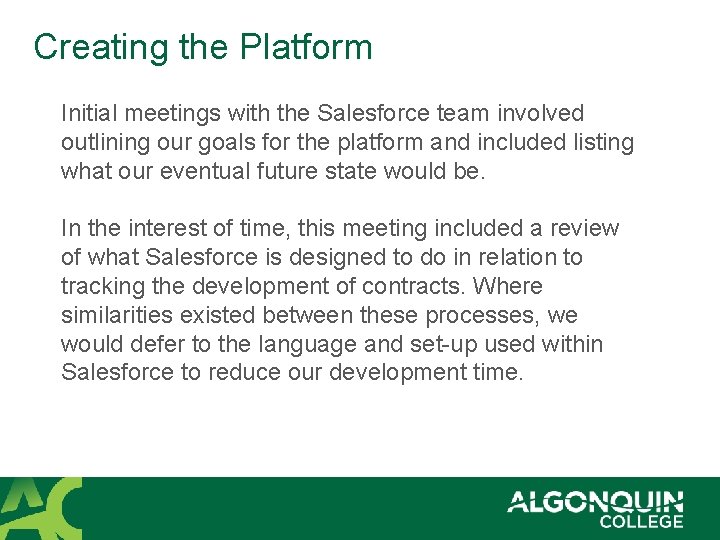 Creating the Platform

Initial meetings with the Salesforce team involved outlining our goals for the platform and included listing what our eventual future state would be.

In the interest of time, this meeting included a review of what Salesforce is designed to do in relation to tracking the development of contracts. Where similarities existed between these processes, we would defer to the language and set-up used within Salesforce to reduce our development time.

AC

ALGONQUIN COLLEGE